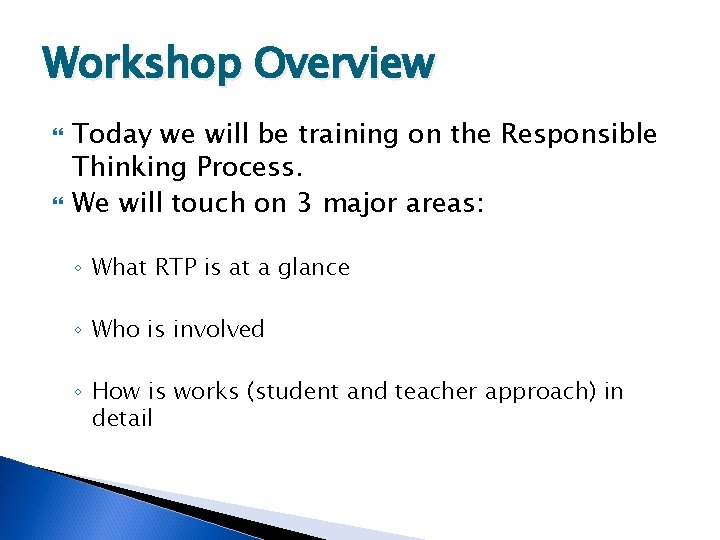 Workshop Overview

Today we will be training on the Responsible Thinking Process.

We will touch on 3 major areas:

◦ What RTP is at a glance

◦ Who is involved

◦ How is works (student and teacher approach) in detail